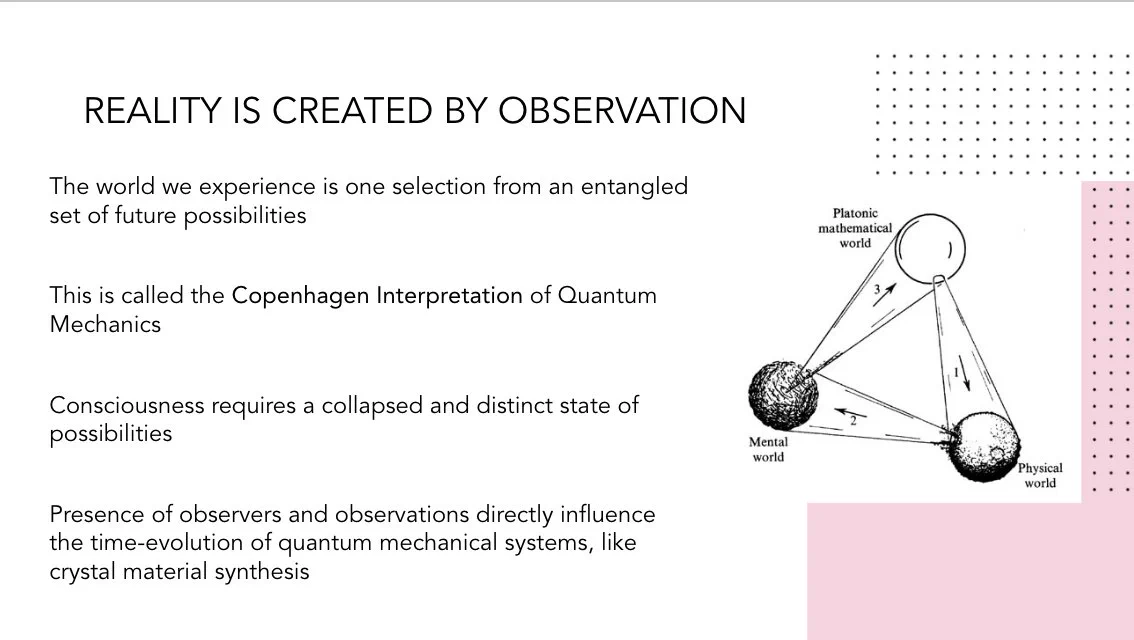 REALITY IS CREATED BY OBSERVATION

The world we experience is one selection from an entangled set of future possibilities

This is called the Copenhagen Interpretation of Quantum Mechanics

Consciousness requires a collapsed and distinct state of possibilities

Presence of observers and observations directly influence the time-evolution of quantum mechanical systems, like crystal material synthesis

Platonic
mathematical
world

3

1

2

Mental
world

Physical
world